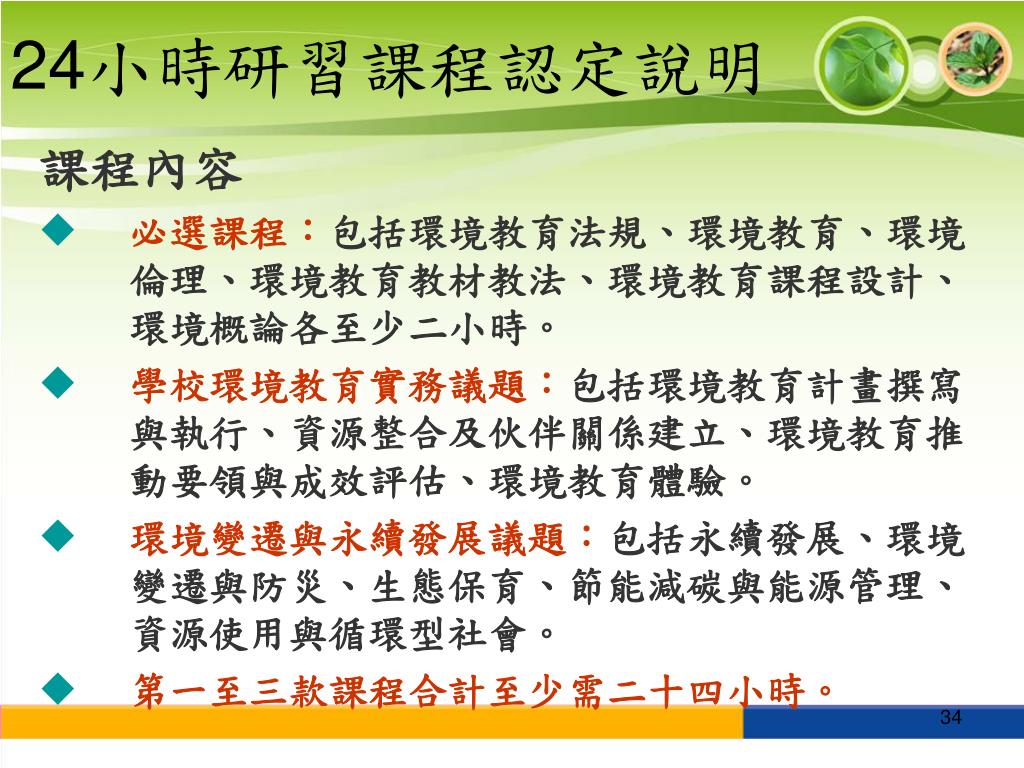 24小時研習課程認定說明

課程內容

◆ 必選課程：包括環境教育法規、環境教育、環境倫理、環境教育教材教法、環境教育課程設計、環境概論各至少二小時。

◆ 學校環境教育實務議題：包括環境教育計畫撰寫與執行、資源整合及伙伴關係建立、環境教育推動要領與成效評估、環境教育體驗。

◆ 環境變遷與永續發展議題：包括永續發展、環境變遷與防災、生態保育、節能減碳與能源管理、資源使用與循環型社會。

◆ 第一至三款課程合計至少需二十四小時。

34